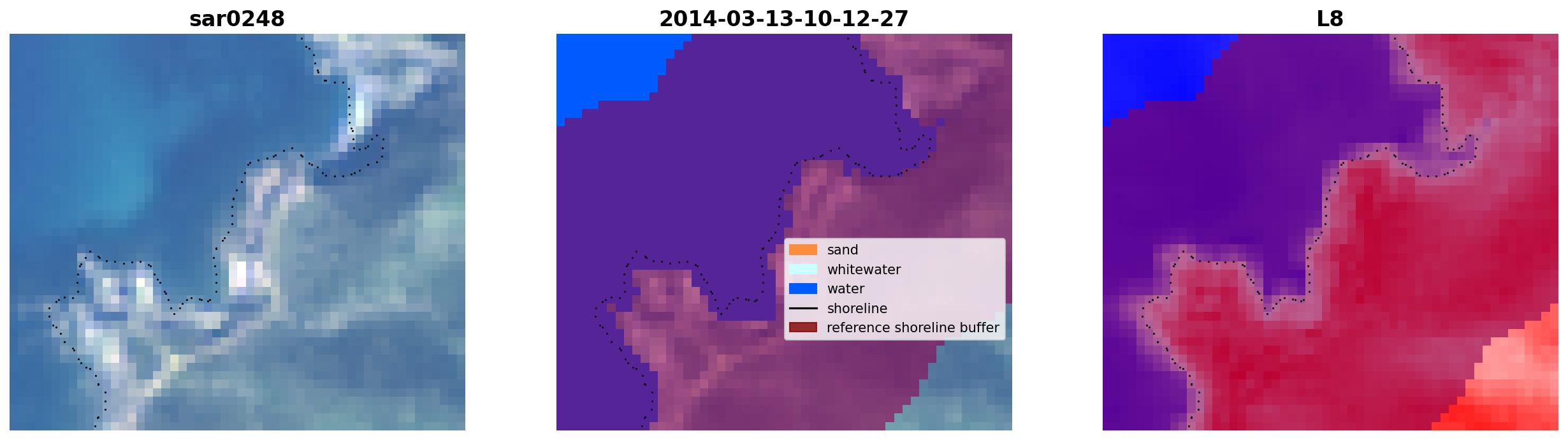 sar0248

2014-03-13-10-12-27

sand
whitewater
water
shoreline
reference shoreline buffer

L8